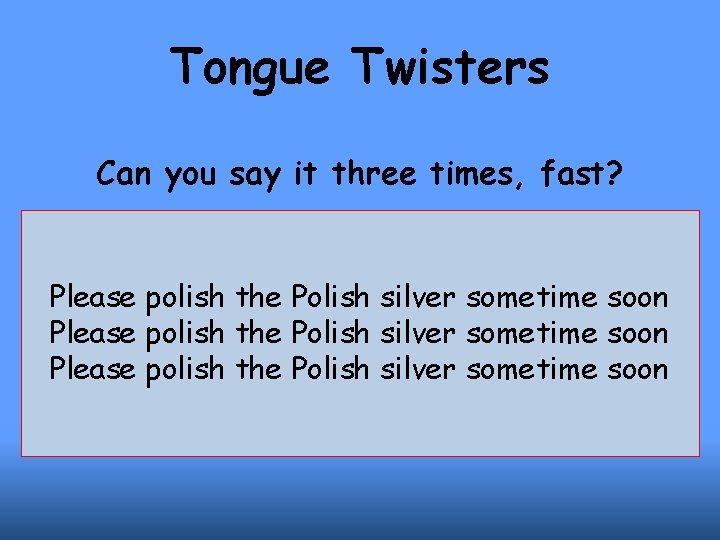 Tongue Twisters

Can you say it three times, fast?

Please polish the Polish silver sometime soon
Please polish the Polish silver sometime soon
Please polish the Polish silver sometime soon